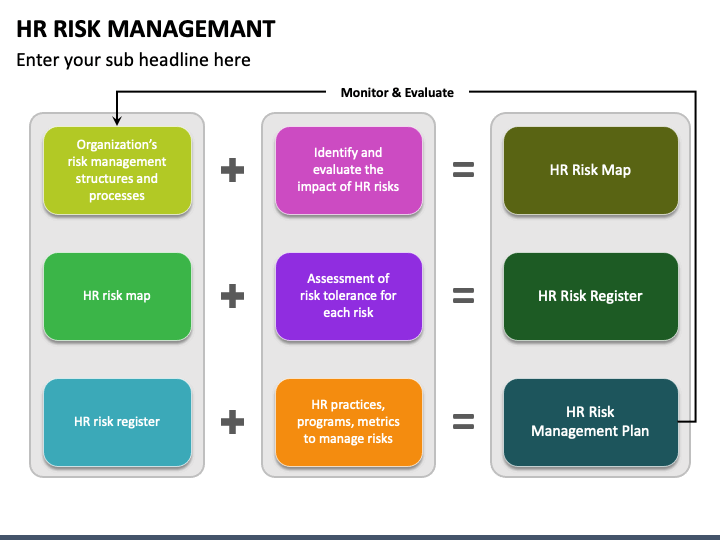 HR RISK MANAGEMANT

Enter your sub headline here

Monitor & Evaluate

Organization's risk management structures and processes

+

Identify and evaluate the impact of HR risks

=

HR Risk Map

HR risk map

+

Assessment of risk tolerance for each risk

=

HR Risk Register

HR risk register

+

HR practices, programs, metrics to manage risks

=

HR Risk Management Plan